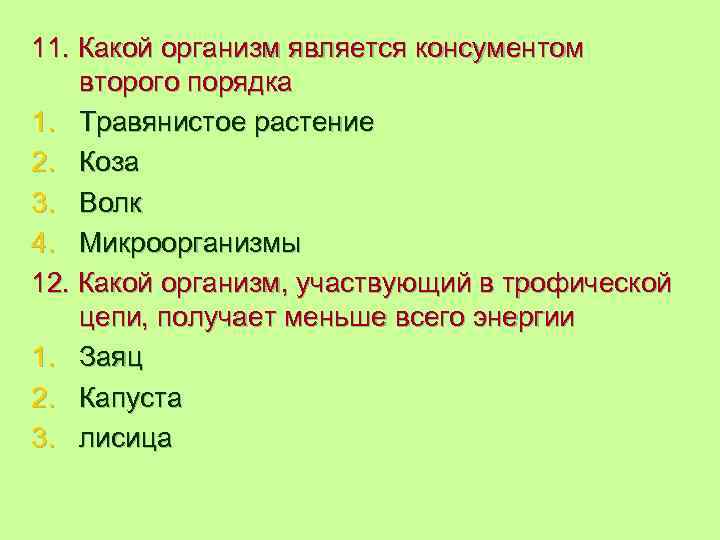 11. Какой организм является консументом второго порядка

1. Травянистое растение
2. Коза
3. Волк
4. Микроорганизмы

12. Какой организм, участвующий в трофической цепи, получает меньше всего энергии

1. Заяц
2. Капуста
3. лисица